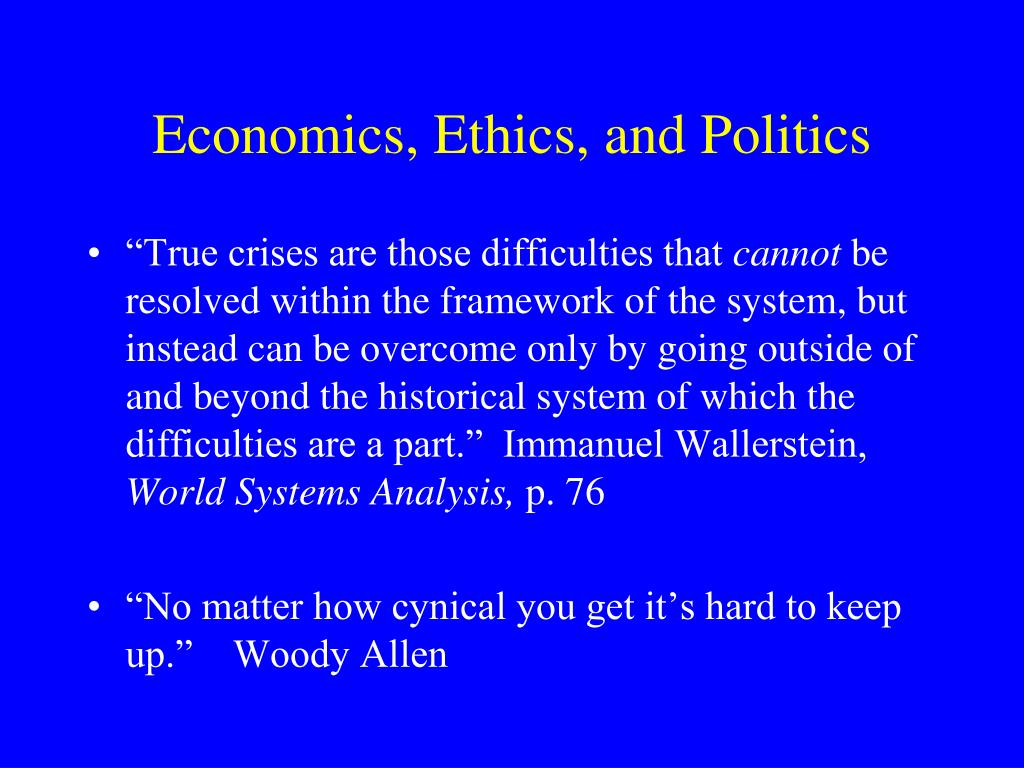 Economics, Ethics, and Politics

• “True crises are those difficulties that cannot be resolved within the framework of the system, but instead can be overcome only by going outside of and beyond the historical system of which the difficulties are a part.” Immanuel Wallerstein, World Systems Analysis, p. 76

• “No matter how cynical you get it’s hard to keep up.” Woody Allen